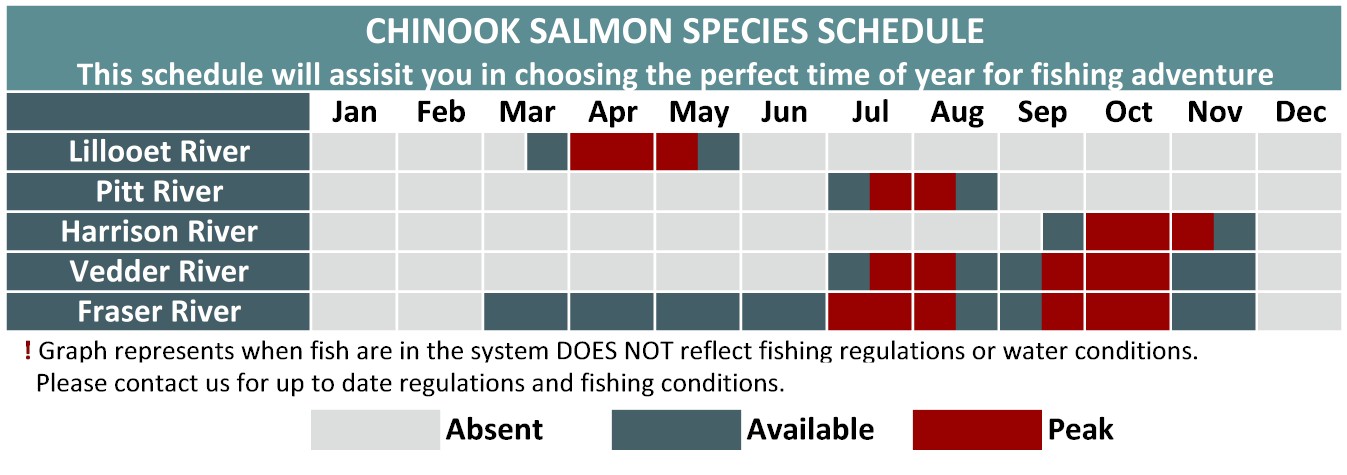 CHINOOK SALMON SPECIES SCHEDULE
This schedule will assisit you in choosing the perfect time of year for fishing adventure

| | Jan | Feb | Mar | Apr | May | Jun | Jul | Aug | Sep | Oct | Nov | Dec |
|---|---|---|---|---|---|---|---|---|---|---|---|---|
| Lillooet River | | | | | | | | | | | | |
| Pitt River | | | | | | | | | | | | |
| Harrison River | | | | | | | | | | | | |
| Vedder River | | | | | | | | | | | | |
| Fraser River | | | | | | | | | | | | |

! Graph represents when fish are in the system DOES NOT reflect fishing regulations or water conditions. Please contact us for up to date regulations and fishing conditions.

Absent Available Peak